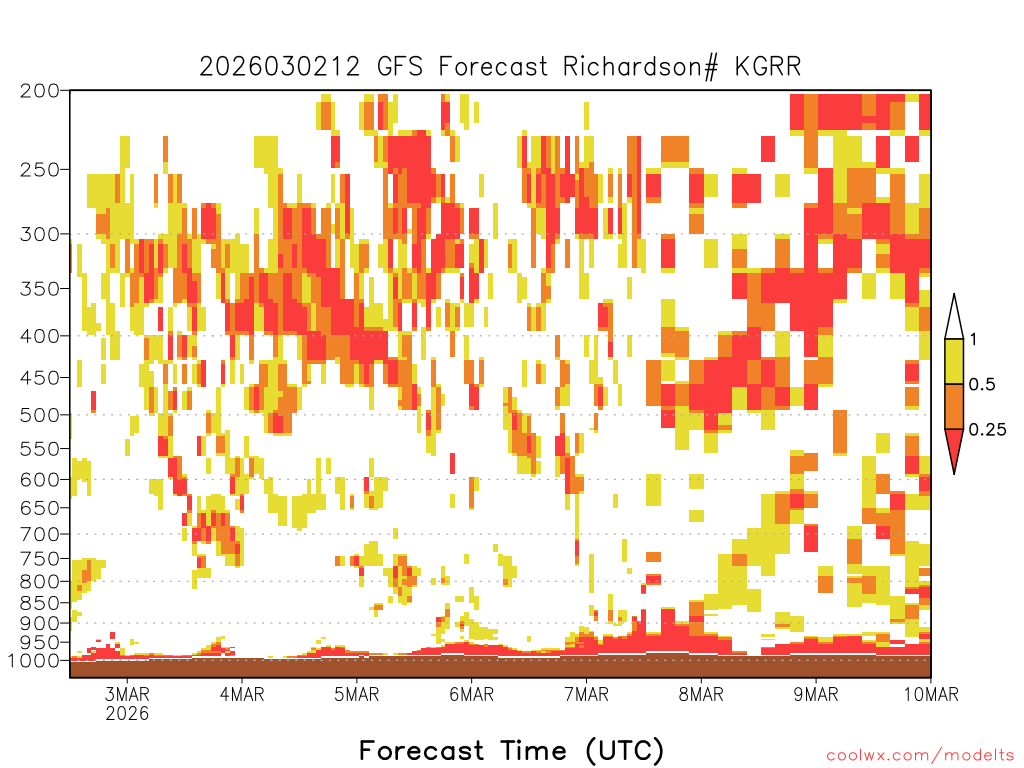 2026030212 GFS Forecast Richardson# KGRR

200
250
300
350
400
450
500
550
600
650
700
750
800
850
900
950
1000

1
0.5
0.25

3MAR
2026
4MAR
5MAR
6MAR
7MAR
8MAR
9MAR
10MAR

Forecast Time (UTC)

coolwx.com/modelts